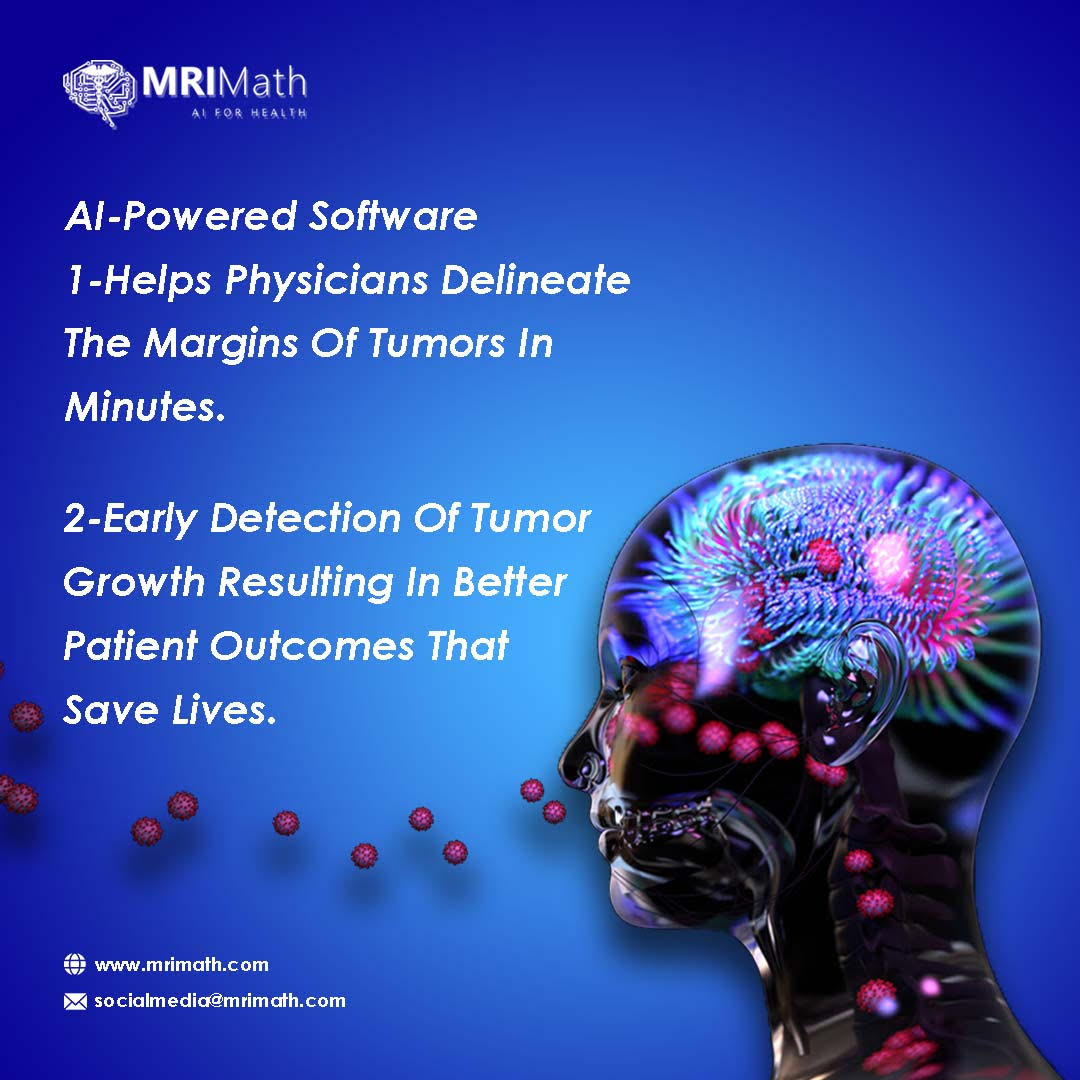 MRIMath
AI FOR HEALTH

AI-Powered Software
1-Helps Physicians Delineate The Margins Of Tumors In Minutes.

2-Early Detection Of Tumor Growth Resulting In Better Patient Outcomes That Save Lives.

www.mrimath.com
socialmedia@mrimath.com